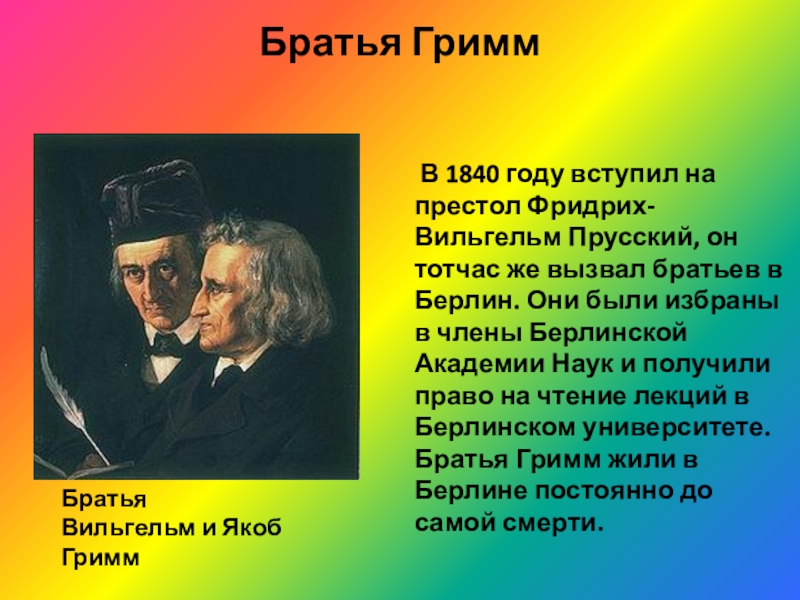 Братья Гримм

В 1840 году вступил на престол Фридрих-Вильгельм Прусский, он тотчас же вызвал братьев в Берлин. Они были избраны в члены Берлинской Академии Наук и получили право на чтение лекций в Берлинском университете. Братья Гримм жили в Берлине постоянно до самой смерти.

Братья Вильгельм и Якоб Гримм